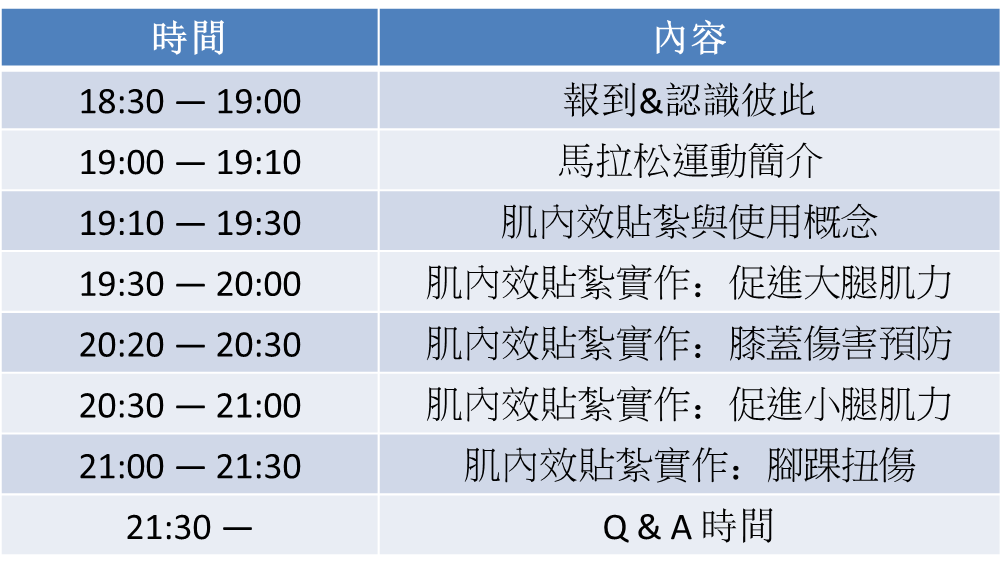 | 時間 | 內容 |
|---|---|
| 18:30 — 19:00 | 報到&認識彼此 |
| 19:00 — 19:10 | 馬拉松運動簡介 |
| 19:10 — 19:30 | 肌內效貼紮與使用概念 |
| 19:30 — 20:00 | 肌內效貼紮實作：促進大腿肌力 |
| 20:20 — 20:30 | 肌內效貼紮實作：膝蓋傷害預防 |
| 20:30 — 21:00 | 肌內效貼紮實作：促進小腿肌力 |
| 21:00 — 21:30 | 肌內效貼紮實作：腳踝扭傷 |
| 21:30 — | Q & A 時間 |